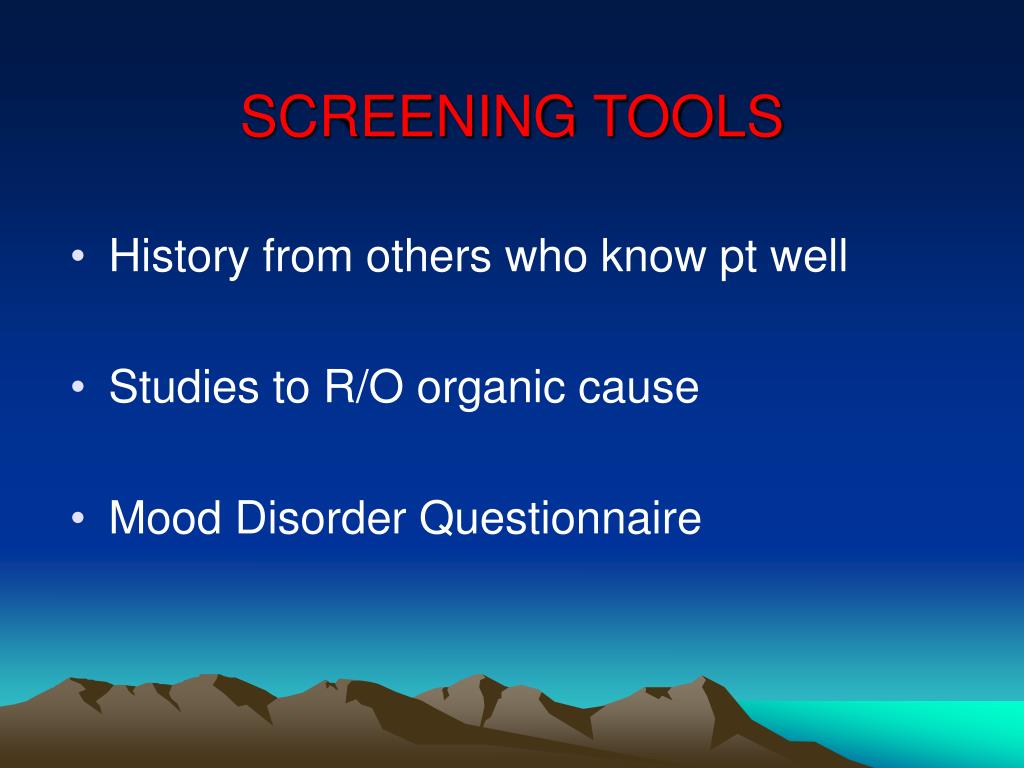 SCREENING TOOLS

• History from others who know pt well

• Studies to R/O organic cause

• Mood Disorder Questionnaire